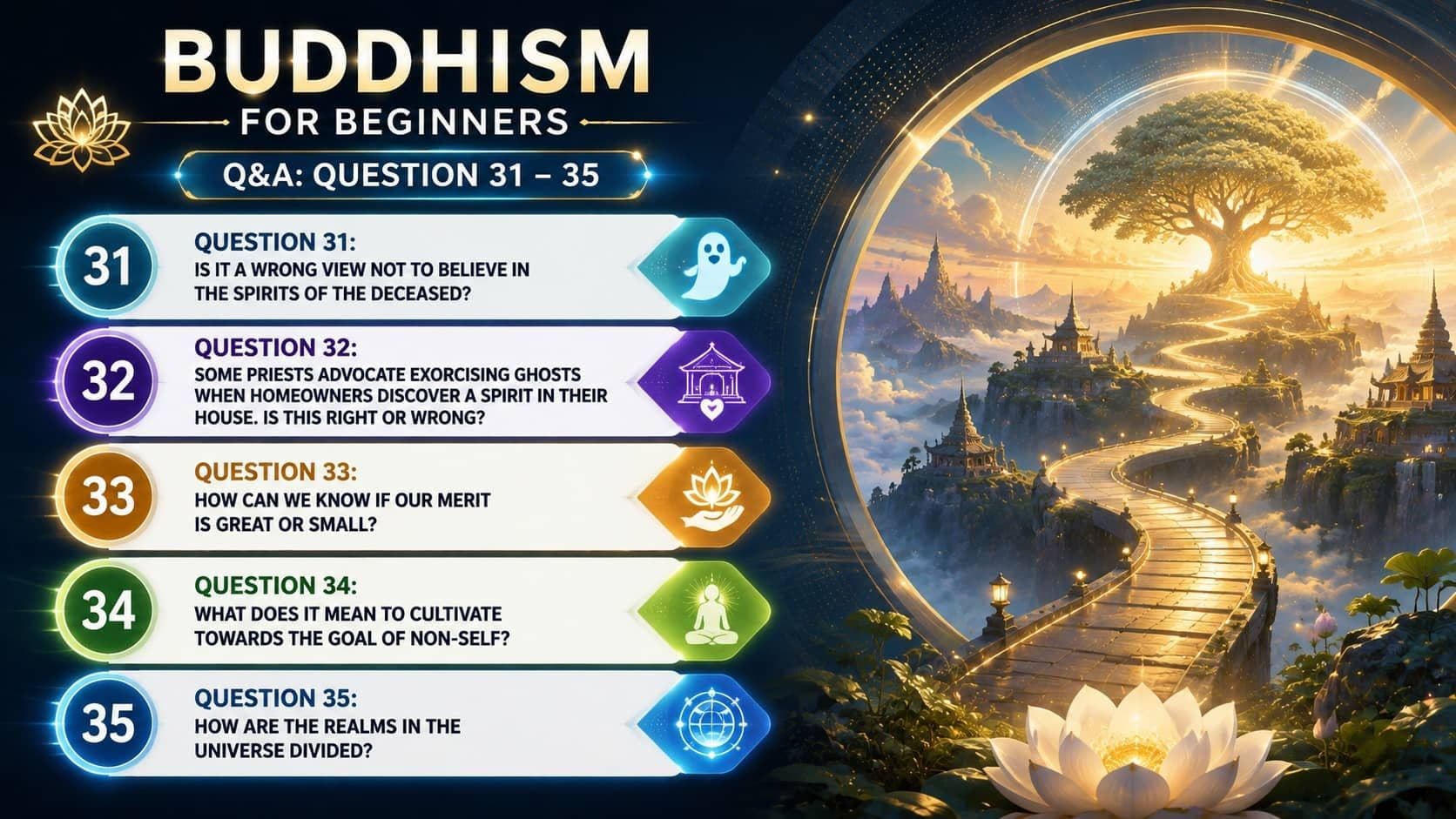 BUDDHISM
FOR BEGINNERS
Q&A: QUESTION 31 – 35

31
QUESTION 31:
IS IT A WRONG VIEW NOT TO BELIEVE IN THE SPIRITS OF THE DECEASED?

32
QUESTION 32:
SOME PRIESTS ADVOCATE EXORCISING GHOSTS WHEN HOMEOWNERS DISCOVER A SPIRIT IN THEIR HOUSE. IS THIS RIGHT OR WRONG?

33
QUESTION 33:
HOW CAN WE KNOW IF OUR MERIT IS GREAT OR SMALL?

34
QUESTION 34:
WHAT DOES IT MEAN TO CULTIVATE TOWARDS THE GOAL OF NON-SELF?

35
QUESTION 35:
HOW ARE THE REALMS IN THE UNIVERSE DIVIDED?